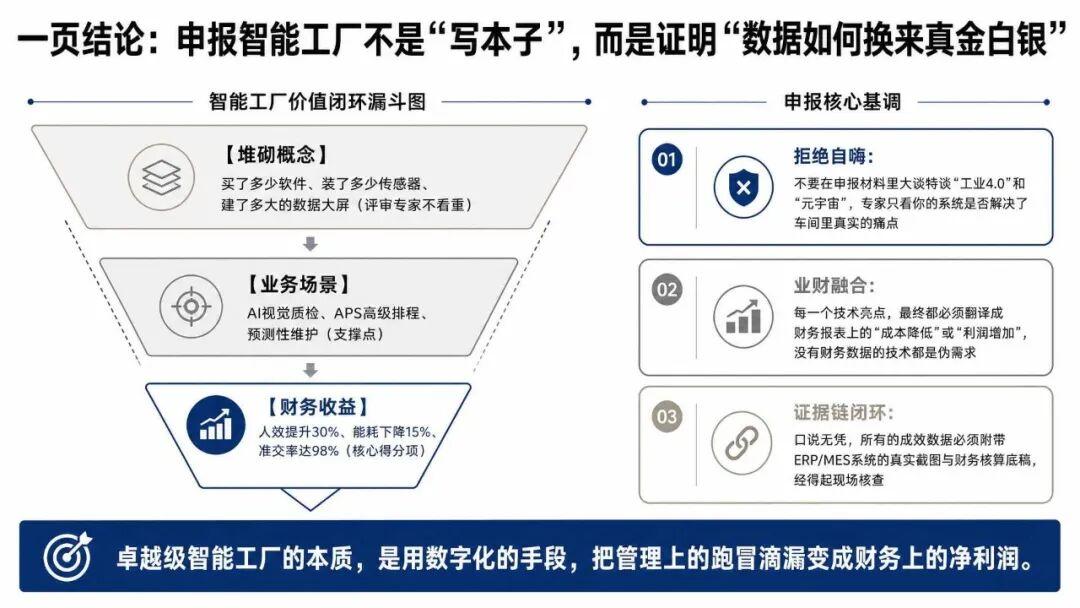 一页结论：申报智能工厂不是“写本子”，而是证明“数据如何换来真金白银”

智能工厂价值闭环漏斗图

【堆砌概念】
买了多少软件、装了多少传感器、建了多大的数据大屏（评审专家不看重）

【业务场景】
AI视觉质检、APS高级排程、预测性维护（支撑点）

【财务收益】
人效提升30%、能耗下降15%、准交率达98%（核心得分项）

申报核心基调

01
拒绝自嗨：
不要在申报材料里大谈特谈“工业4.0”和“元宇宙”，专家只看你的系统是否解决了车间里真实的痛点

02
业财融合：
每一个技术亮点，最终都必须翻译成财务报表上的“成本降低”或“利润增加”，没有财务数据的技术都是伪需求

03
证据链闭环：
口说无凭，所有的成效数据必须附带ERP/MES系统的真实截图与财务核算底稿，经得起现场核查

卓越级智能工厂的本质，是用数字化的手段，把管理上的跑冒滴漏变成财务上的净利润。